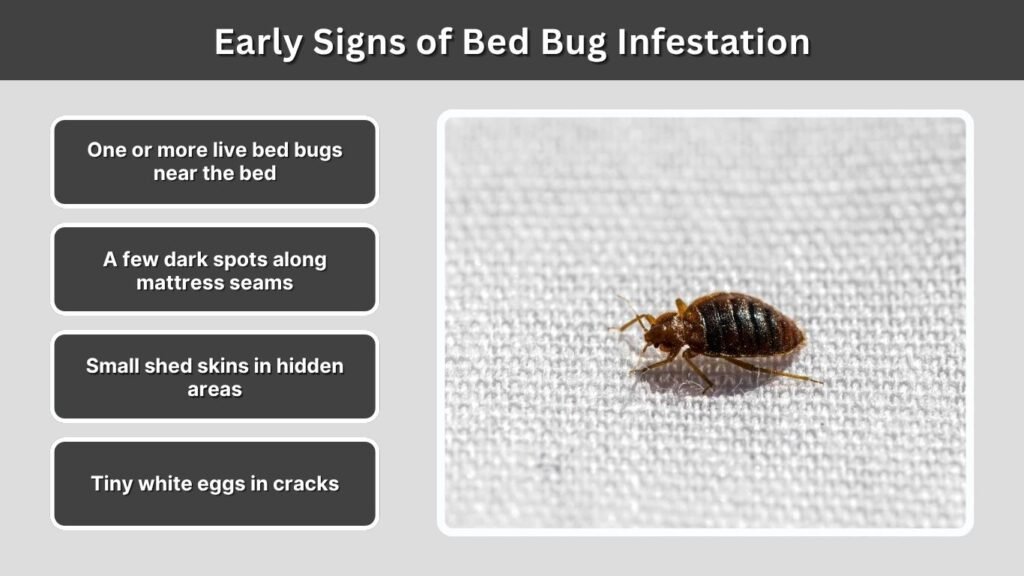 Early Signs of Bed Bug Infestation

One or more live bed bugs near the bed

A few dark spots along mattress seams

Small shed skins in hidden areas

Tiny white eggs in cracks